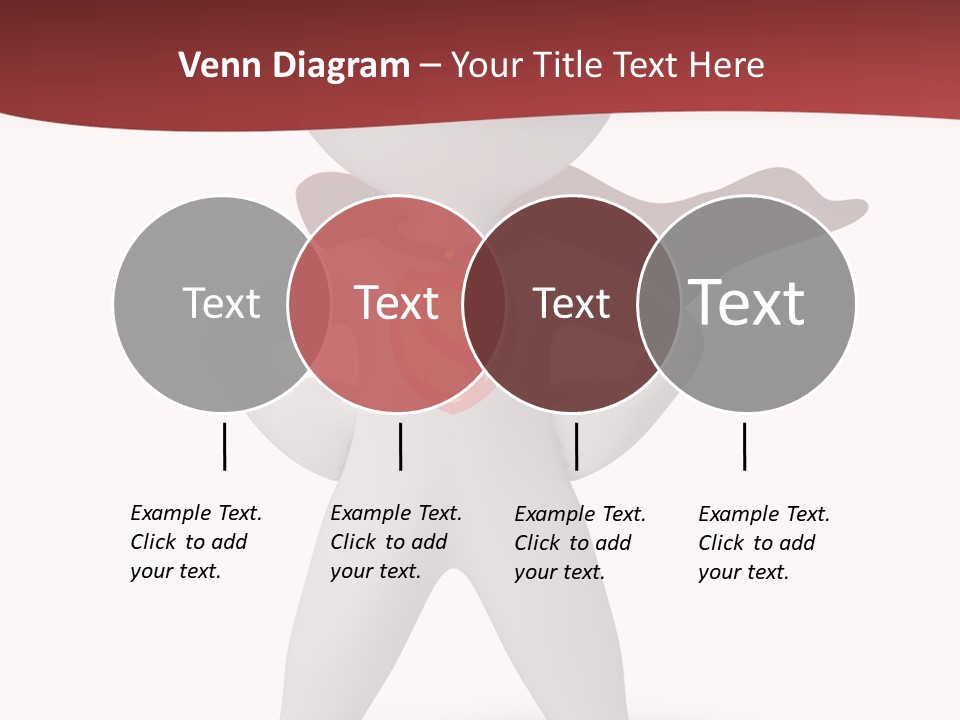 Venn Diagram – Your Title Text Here

Text

Text

Text

Text

Example Text. Click to add your text.

Example Text. Click to add your text.

Example Text. Click to add your text.

Example Text. Click to add your text.